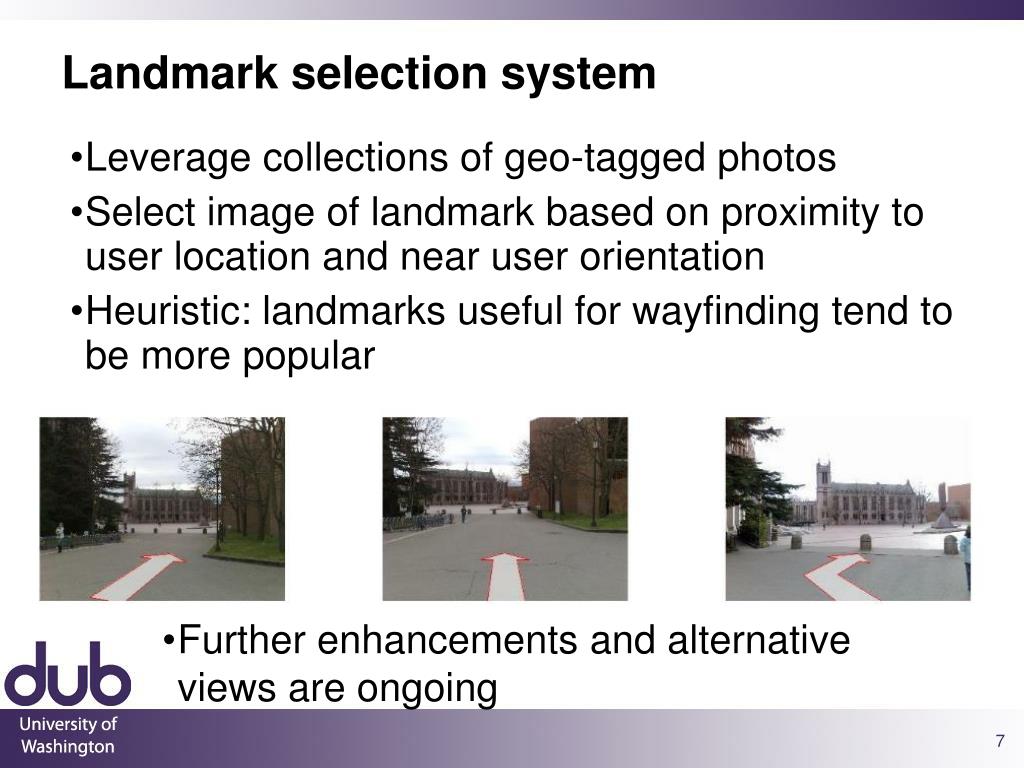 Landmark selection system

•Leverage collections of geo-tagged photos

•Select image of landmark based on proximity to user location and near user orientation

•Heuristic: landmarks useful for wayfinding tend to be more popular

•Further enhancements and alternative views are ongoing

dub

University of Washington

7